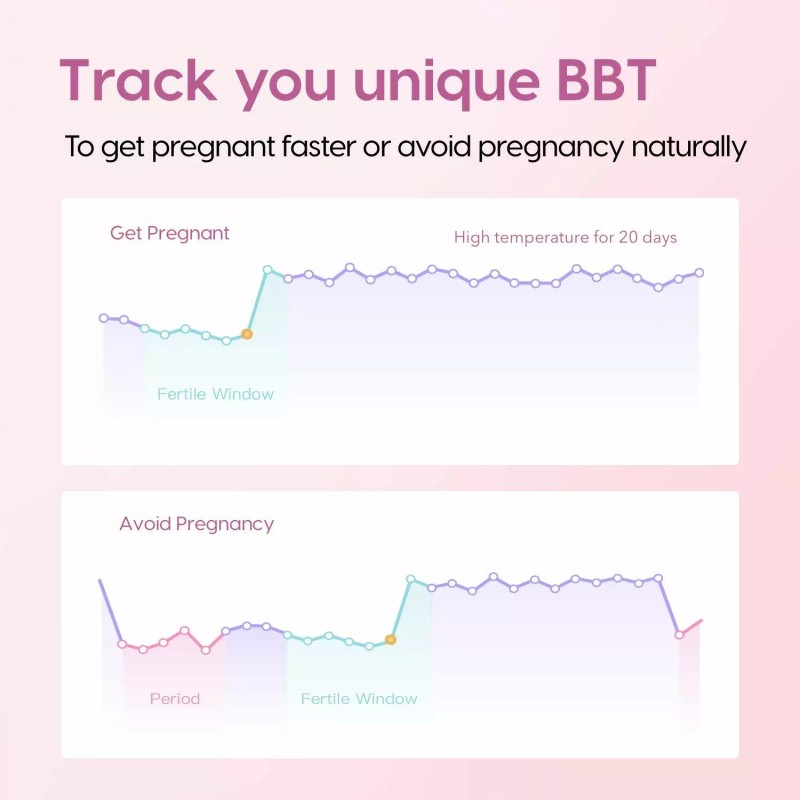 Track you unique BBT

To get pregnant faster or avoid pregnancy naturally

Get Pregnant

High temperature for 20 days

Fertile Window

Avoid Pregnancy

Period

Fertile Window